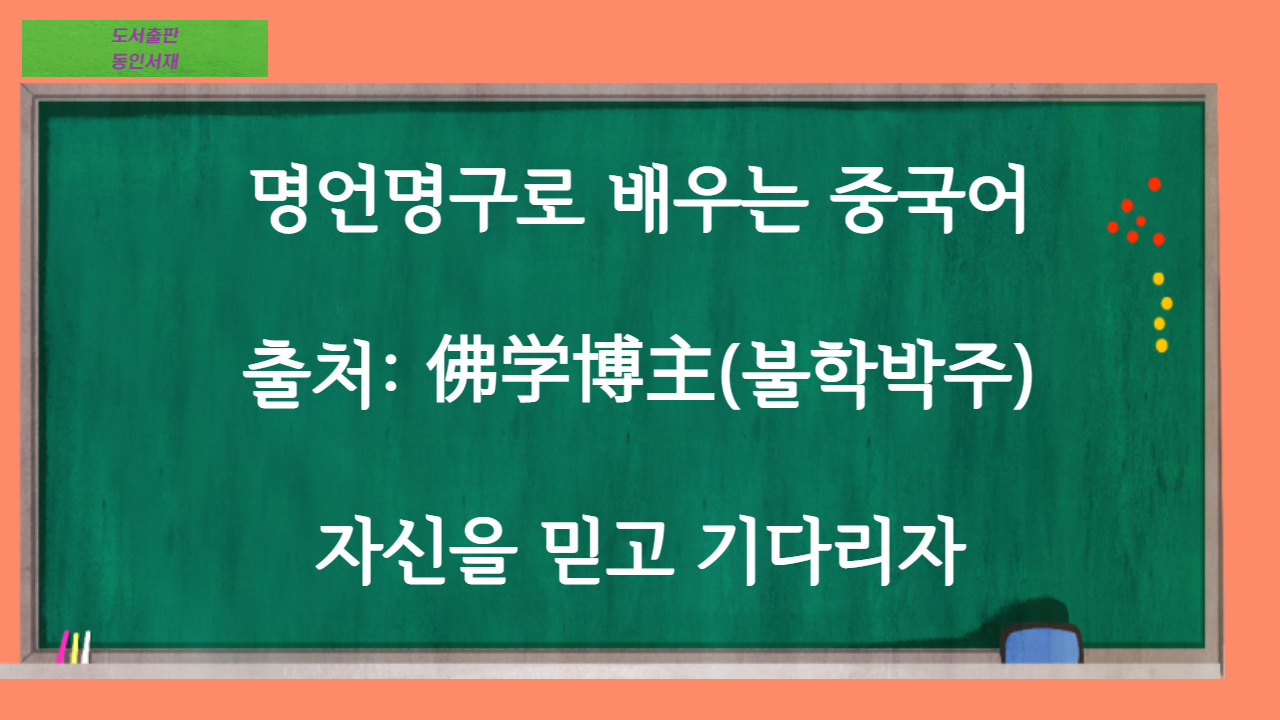 도서출판
동인서재

명언명구로 배우는 중국어

출처: 佛学博主(불학박주)

자신을 믿고 기다리자